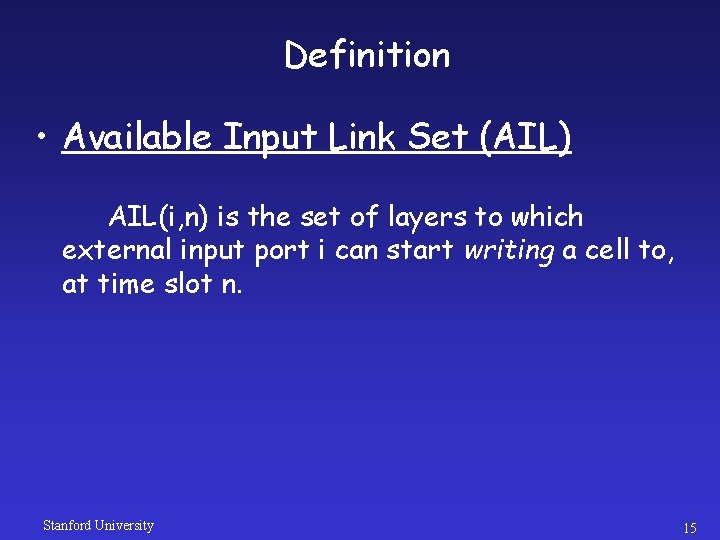 Definition

• Available Input Link Set (AIL)

AIL(i,n) is the set of layers to which external input port i can start writing a cell to, at time slot n.

Stanford University

15